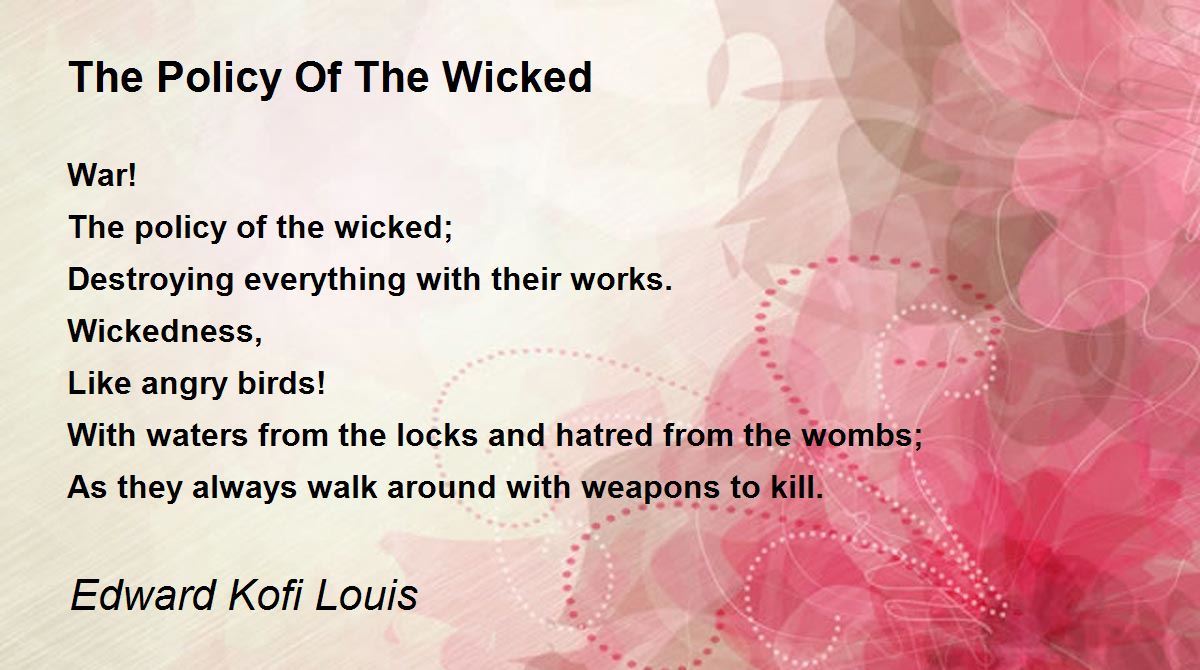 The Policy Of The Wicked

War!
The policy of the wicked;
Destroying everything with their works.
Wickedness,
Like angry birds!
With waters from the locks and hatred from the wombs;
As they always walk around with weapons to kill.

Edward Kofi Louis